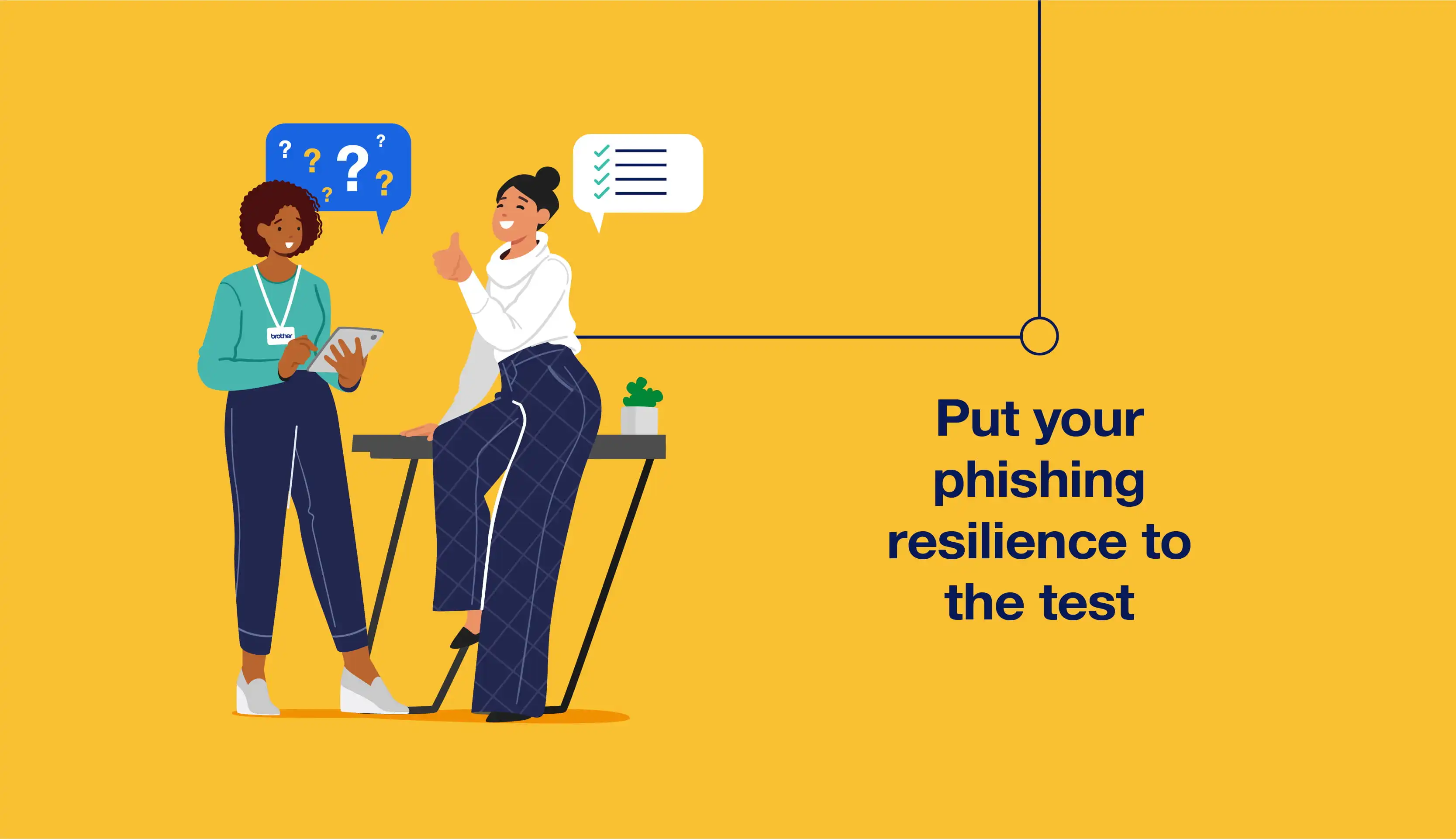 ? ? ? ? ? ?

brother

Put your phishing resilience to the test